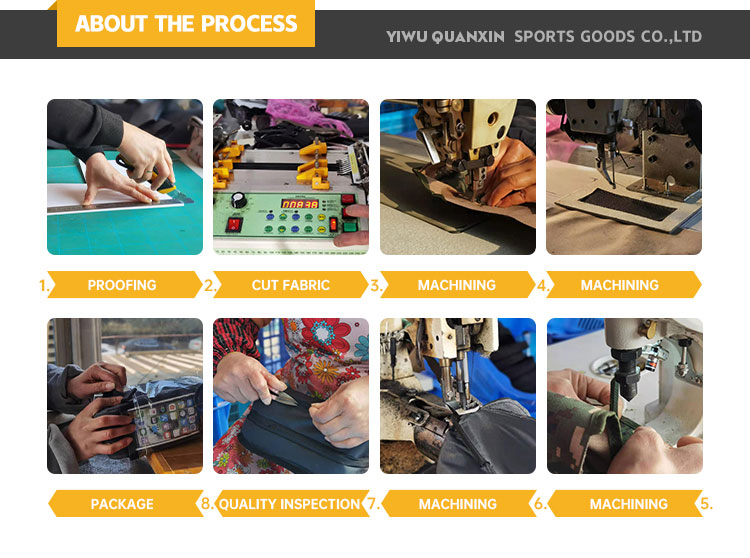 ABOUT THE PROCESS

YIWU QUANXIN SPORTS GOODS CO.,LTD

1. PROOFING 2. CUT FABRIC 3. MACHINING 4. MACHINING

PACKAGE 8. QUALITY INSPECTION 7. MACHINING 6. MACHINING 5.